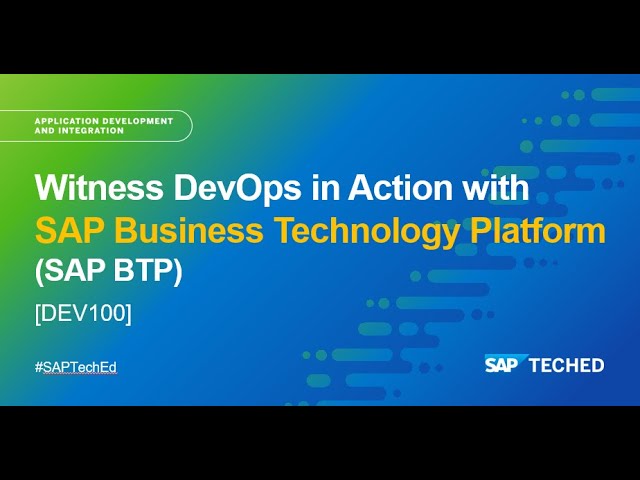 APPLICATION DEVELOPMENT AND INTEGRATION

Witness DevOps in Action with SAP Business Technology Platform (SAP BTP)

[DEV100]

#SAPTechEd

SAP TECHED